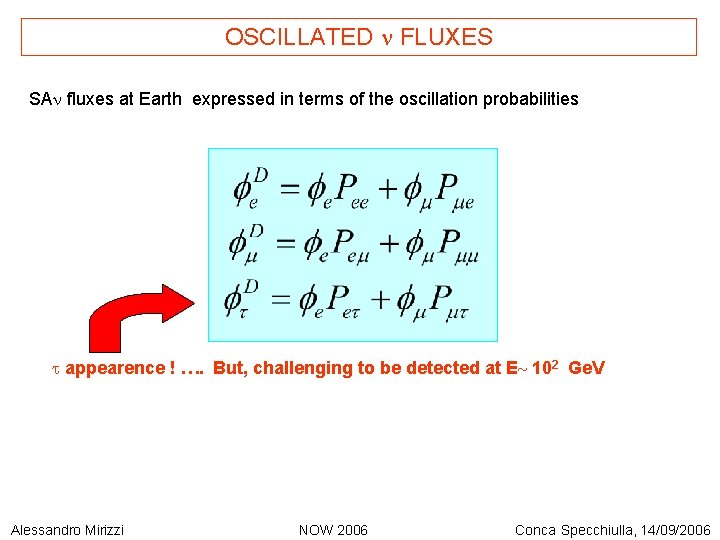 OSCILLATED $\nu$ FLUXES

SA$\nu$ fluxes at Earth expressed in terms of the oscillation probabilities

$\phi_e^D = \phi_e P_{ee} + \phi_\mu P_{\mu e}$
$\phi_\mu^D = \phi_e P_{e\mu} + \phi_\mu P_{\mu\mu}$
$\phi_\tau^D = \phi_e P_{e\tau} + \phi_\mu P_{\mu\tau}$

$\tau$ appearence ! …. But, challenging to be detected at E$\sim 10^2$ GeV

Alessandro Mirizzi NOW 2006 Conca Specchiulla, 14/09/2006